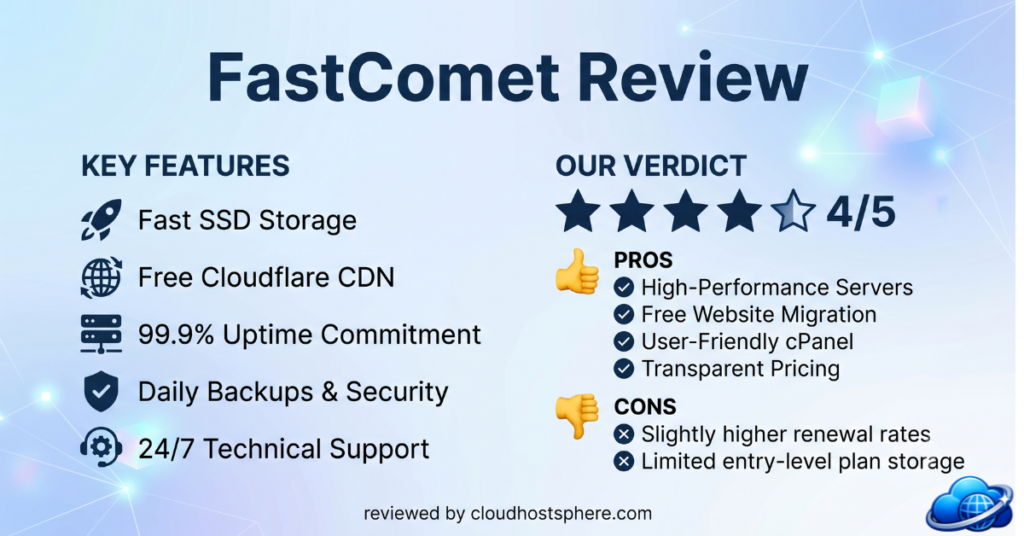 FastComet Review

KEY FEATURES

Fast SSD Storage

Free Cloudflare CDN

99.9% Uptime Commitment

Daily Backups & Security

24/7 Technical Support

OUR VERDICT

4/5

PROS

High-Performance Servers

Free Website Migration

User-Friendly cPanel

Transparent Pricing

CONS

Slightly higher renewal rates

Limited entry-level plan storage

reviewed by cloudhostsphere.com